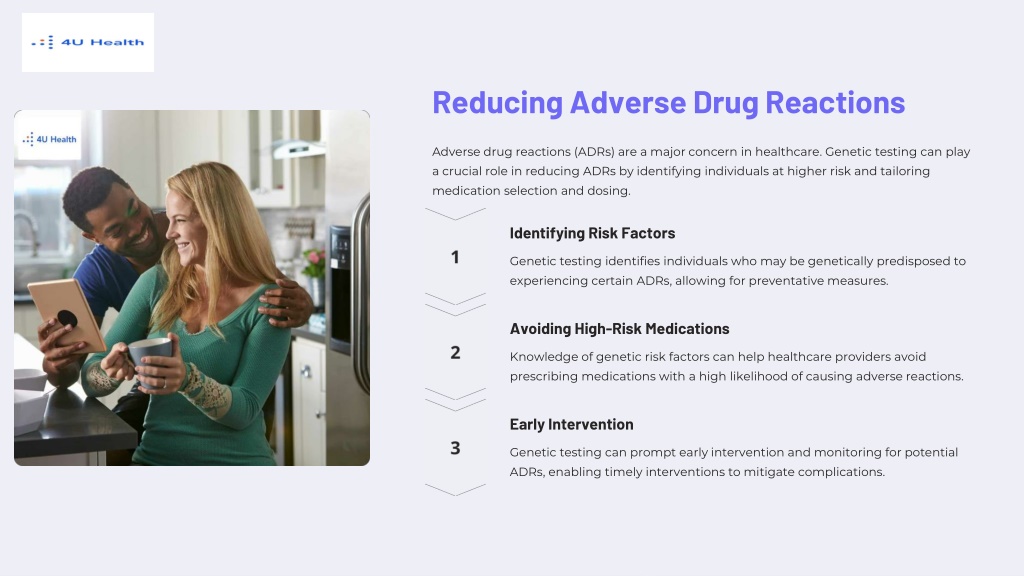 4U Health

4U Health

Reducing Adverse Drug Reactions

Adverse drug reactions (ADRs) are a major concern in healthcare. Genetic testing can play a crucial role in reducing ADRs by identifying individuals at higher risk and tailoring medication selection and dosing.

1

Identifying Risk Factors

Genetic testing identifies individuals who may be genetically predisposed to experiencing certain ADRs, allowing for preventative measures.

2

Avoiding High-Risk Medications

Knowledge of genetic risk factors can help healthcare providers avoid prescribing medications with a high likelihood of causing adverse reactions.

3

Early Intervention

Genetic testing can prompt early intervention and monitoring for potential ADRs, enabling timely interventions to mitigate complications.